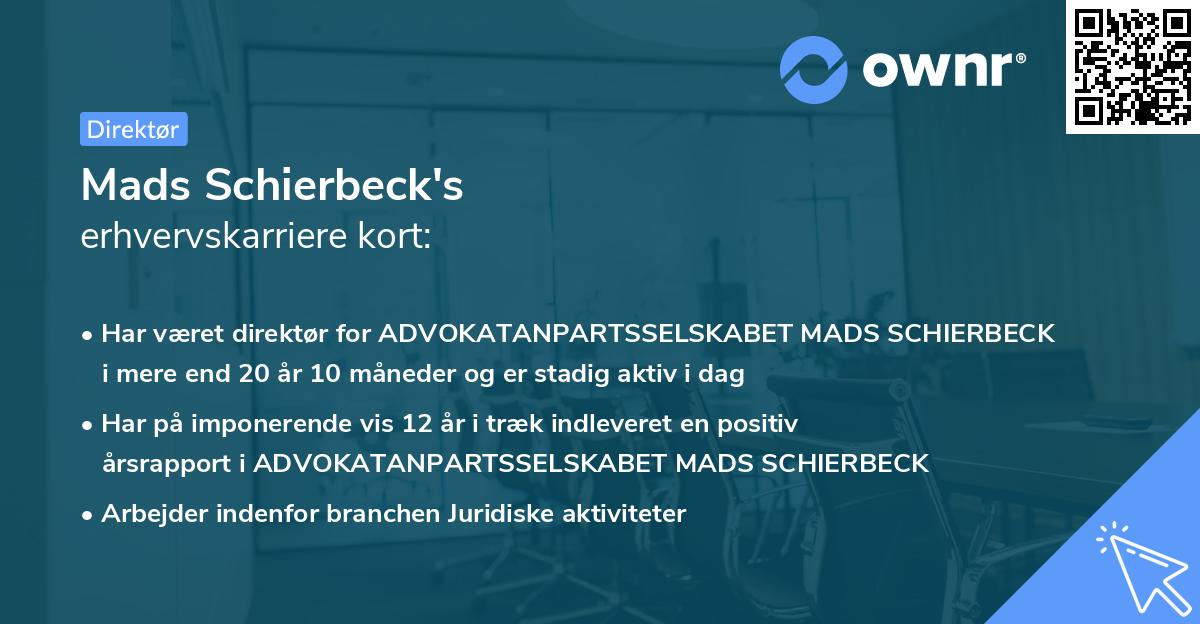 ownr®

Direktør

Mads Schierbeck's
erhvervskarriere kort:

• Har været direktør for ADVOKATANPARTSSELSKABET MADS SCHIERBECK i mere end 20 år 10 måneder og er stadig aktiv i dag

• Har på imponerende vis 12 år i træk indleveret en positiv årsrapport i ADVOKATANPARTSSELSKABET MADS SCHIERBECK

• Arbejder indenfor branchen Juridiske aktiviteter